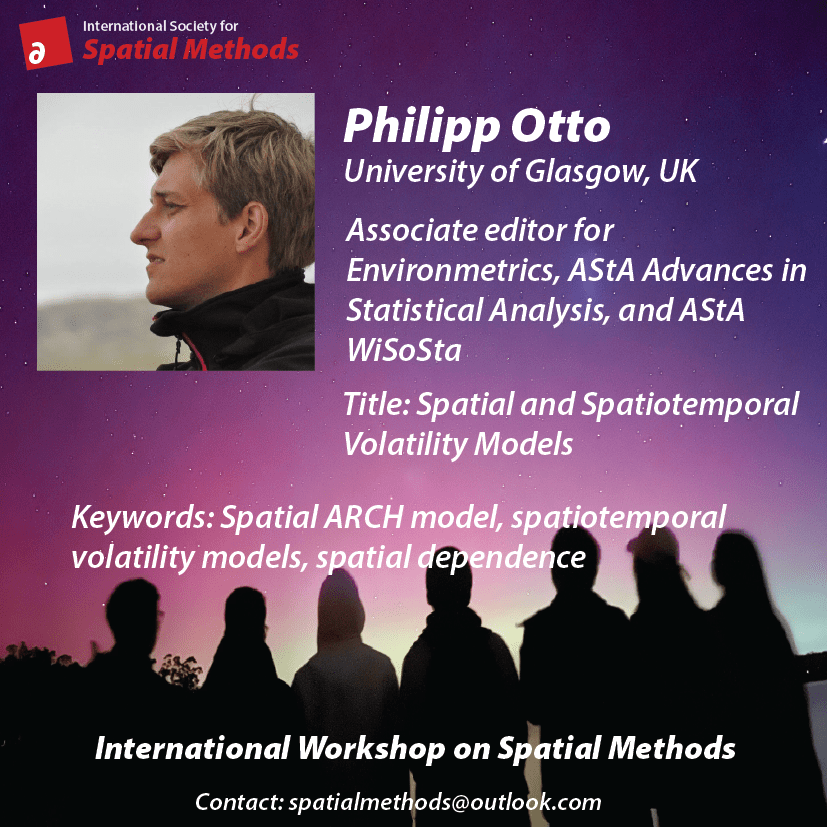 International Society for
Spatial Methods

Philipp Otto
University of Glasgow, UK

Associate editor for Environmetrics, AStA Advances in Statistical Analysis, and AStA WiSoSta

Title: Spatial and Spatiotemporal Volatility Models

Keywords: Spatial ARCH model, spatiotemporal volatility models, spatial dependence

International Workshop on Spatial Methods

Contact: spatialmethods@outlook.com